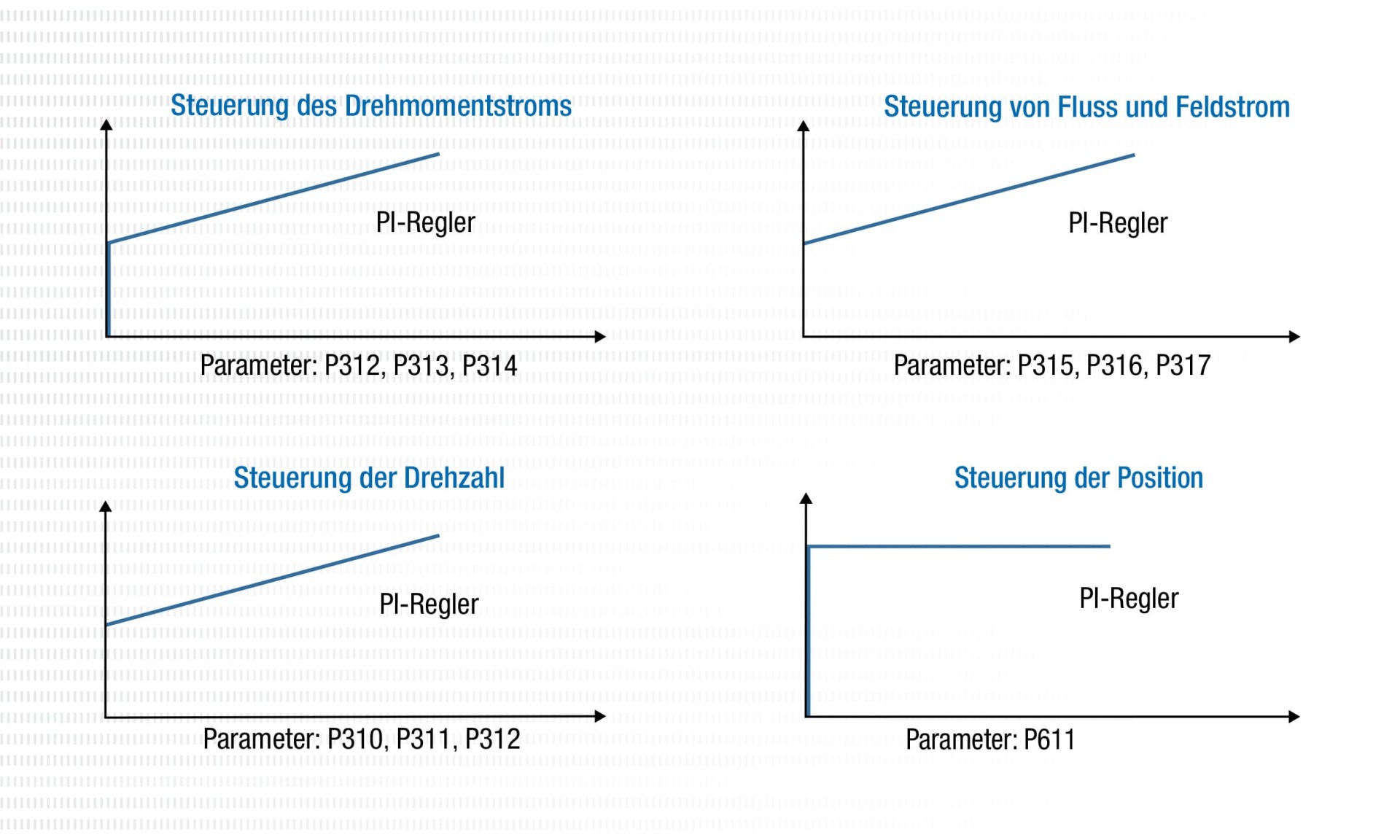 Steuerung des Drehmomentstroms

PI-Regler

Parameter: P312, P313, P314

Steuerung von Fluss und Feldstrom

PI-Regler

Parameter: P315, P316, P317

Steuerung der Drehzahl

PI-Regler

Parameter: P310, P311, P312

Steuerung der Position

PI-Regler

Parameter: P611